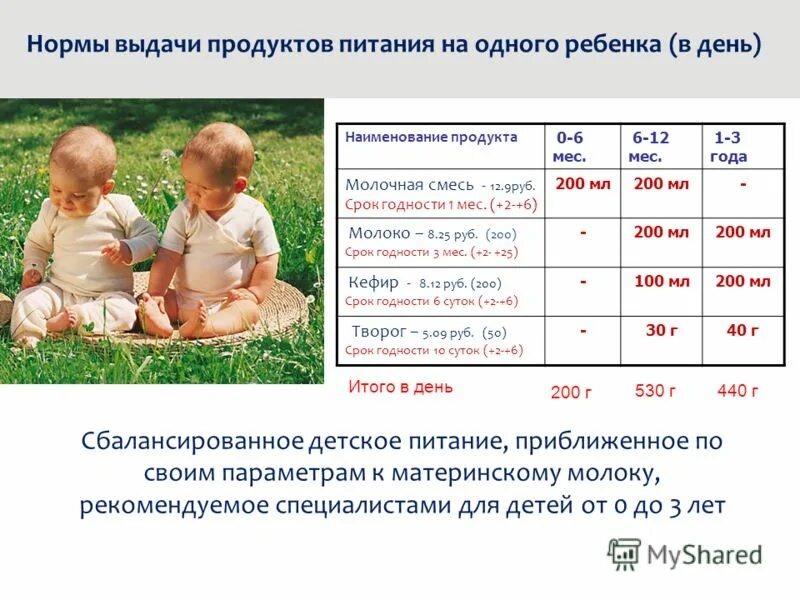 Нормы выдачи продуктов питания на одного ребенка (в день)

| Наименование продукта | 0-6 мес. | 6-12 мес. | 1-3 года |
|---|---|---|---|
| Молочная смесь - 12.9руб. Срок годности 1 мес. (+2-+6) | 200 мл | 200 мл | - |
| Молоко – 8.25 руб. (200) Срок годности 3 мес. (+2- +25) | - | 200 мл | 200 мл |
| Кефир - 8.12 руб. (200) Срок годности 6 суток (+2-+6) | - | 100 мл | 200 мл |
| Творог – 5.09 руб. (50) Срок годности 10 суток (+2-+6) | - | 30 г | 40 г |

Итого в день 200 г 530 г 440 г

Сбалансированное детское питание, приближенное по своим параметрам к материнскому молоку, рекомендуемое специалистами для детей от 0 до 3 лет

MyShared